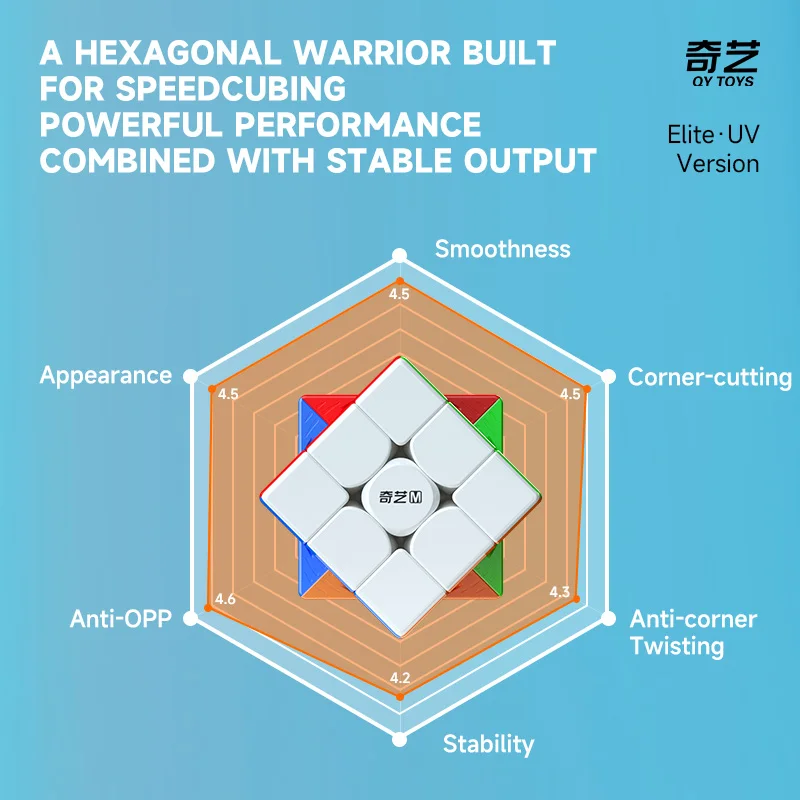 A HEXAGONAL WARRIOR BUILT FOR SPEEDCUBING
POWERFUL PERFORMANCE COMBINED WITH STABLE OUTPUT

奇艺
QY TOYS

Elite·UV Version

Smoothness
4.5
Corner-cutting
4.5
Anti-corner Twisting
4.3
Stability
4.2
Anti-OPP
4.6
Appearance
4.5

奇艺M